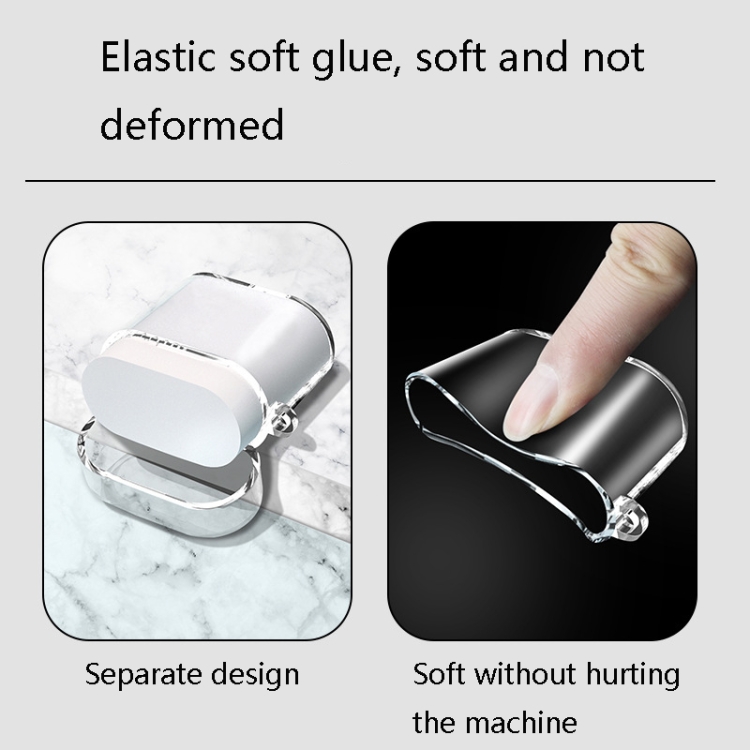 Elastic soft glue, soft and not deformed

Separate design

Soft without hurting the machine